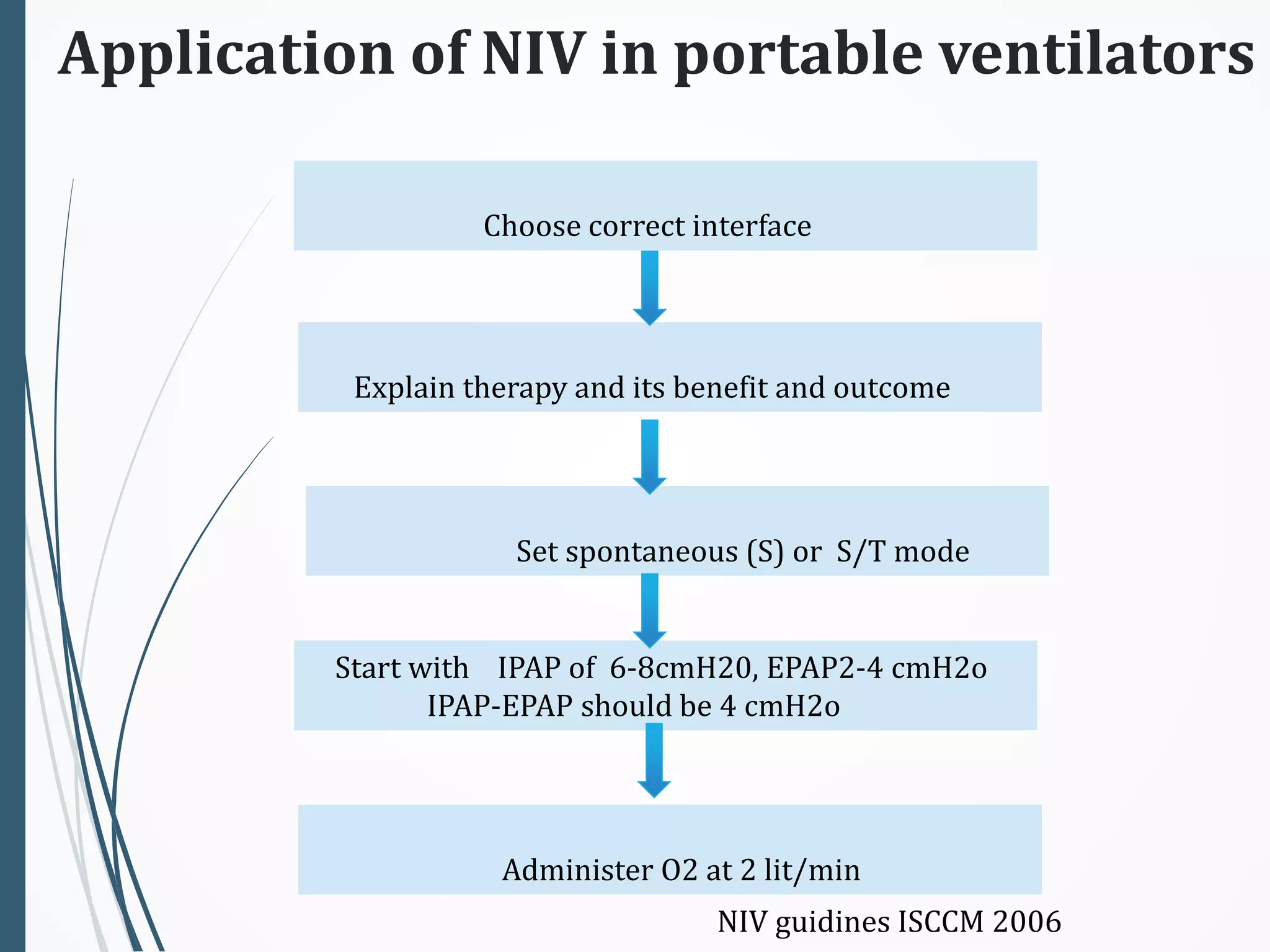 Application of NIV in portable ventilators

Choose correct interface

Explain therapy and its benefit and outcome

Set spontaneous (S) or S/T mode

Start with IPAP of 6-8cmH20, EPAP2-4 cmH2o
IPAP-EPAP should be 4 cmH2o

Administer O2 at 2 lit/min

NIV guidines ISCCM 2006